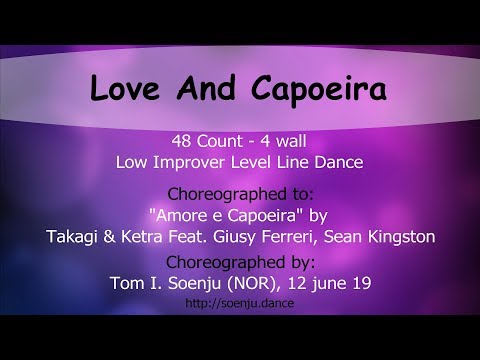 Love And Capoeira

48 Count - 4 wall
Low Improver Level Line Dance

Choreographed to:
"Amore e Capoeira" by
Takagi & Ketra Feat. Giusy Ferreri, Sean Kingston

Choreographed by:
Tom I. Soenju (NOR), 12 june 19

http://soenju.dance